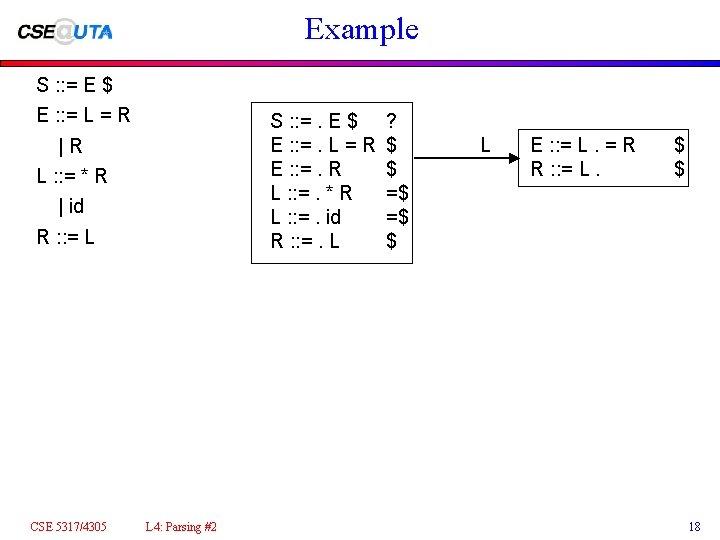 CSE@UTA

Example

S ::= E $
E ::= L = R
| R
L ::= * R
| id
R ::= L

S ::= . E $ ?
E ::= . L = R $
E ::= . R $
L ::= . * R =$
L ::= . id =$
R ::= . L $

L

E ::= L . = R $
R ::= L . $

CSE 5317/4305 L4: Parsing #2 18